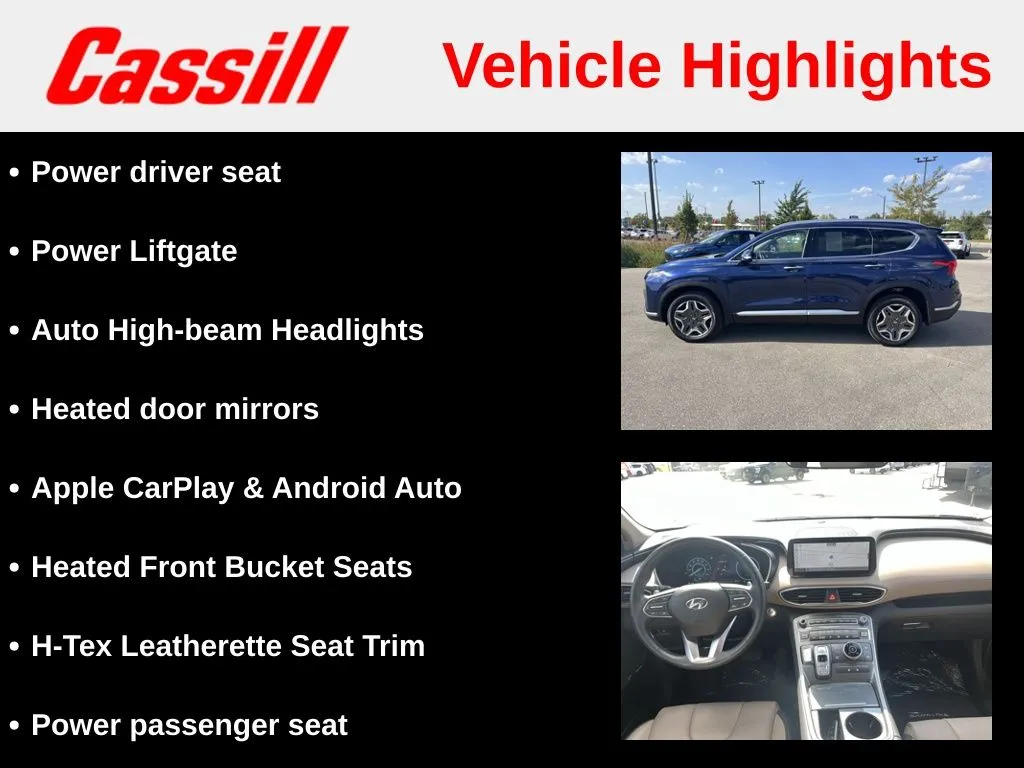 Cassill

Vehicle Highlights

• Power driver seat

• Power Liftgate

• Auto High-beam Headlights

• Heated door mirrors

• Apple CarPlay & Android Auto

• Heated Front Bucket Seats

• H-Tex Leatherette Seat Trim

• Power passenger seat